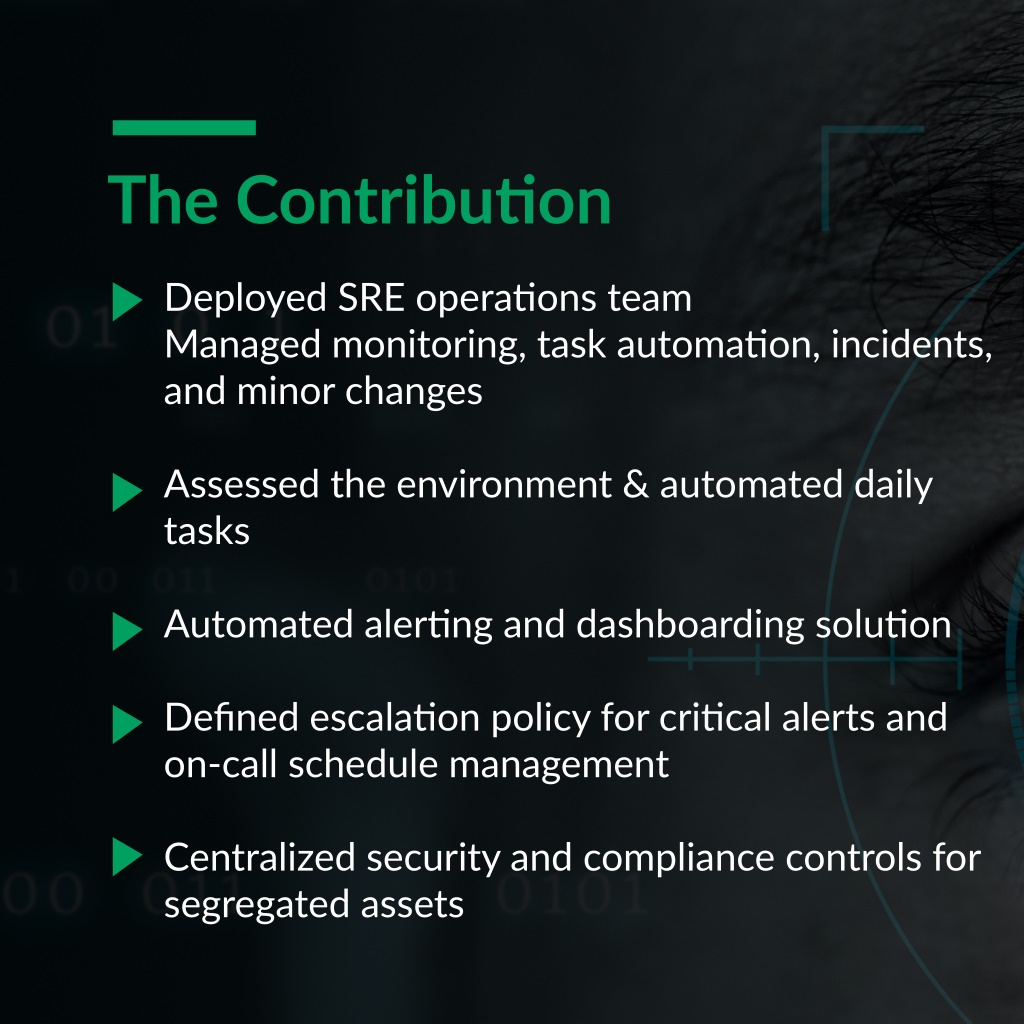 The Contribution

Deployed SRE operations team
Managed monitoring, task automation, incidents, and minor changes

Assessed the environment & automated daily tasks

Automated alerting and dashboarding solution

Defined escalation policy for critical alerts and on-call schedule management

Centralized security and compliance controls for segregated assets